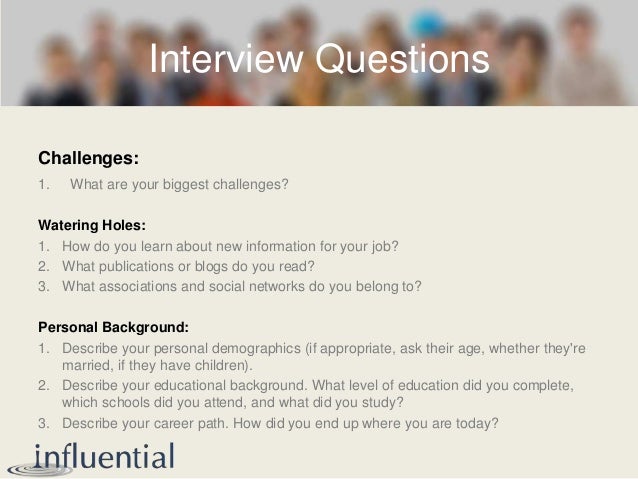 Interview Questions

Challenges:
1. What are your biggest challenges?

Watering Holes:
1. How do you learn about new information for your job?
2. What publications or blogs do you read?
3. What associations and social networks do you belong to?

Personal Background:
1. Describe your personal demographics (if appropriate, ask their age, whether they're married, if they have children).
2. Describe your educational background. What level of education did you complete, which schools did you attend, and what did you study?
3. Describe your career path. How did you end up where you are today?

influential